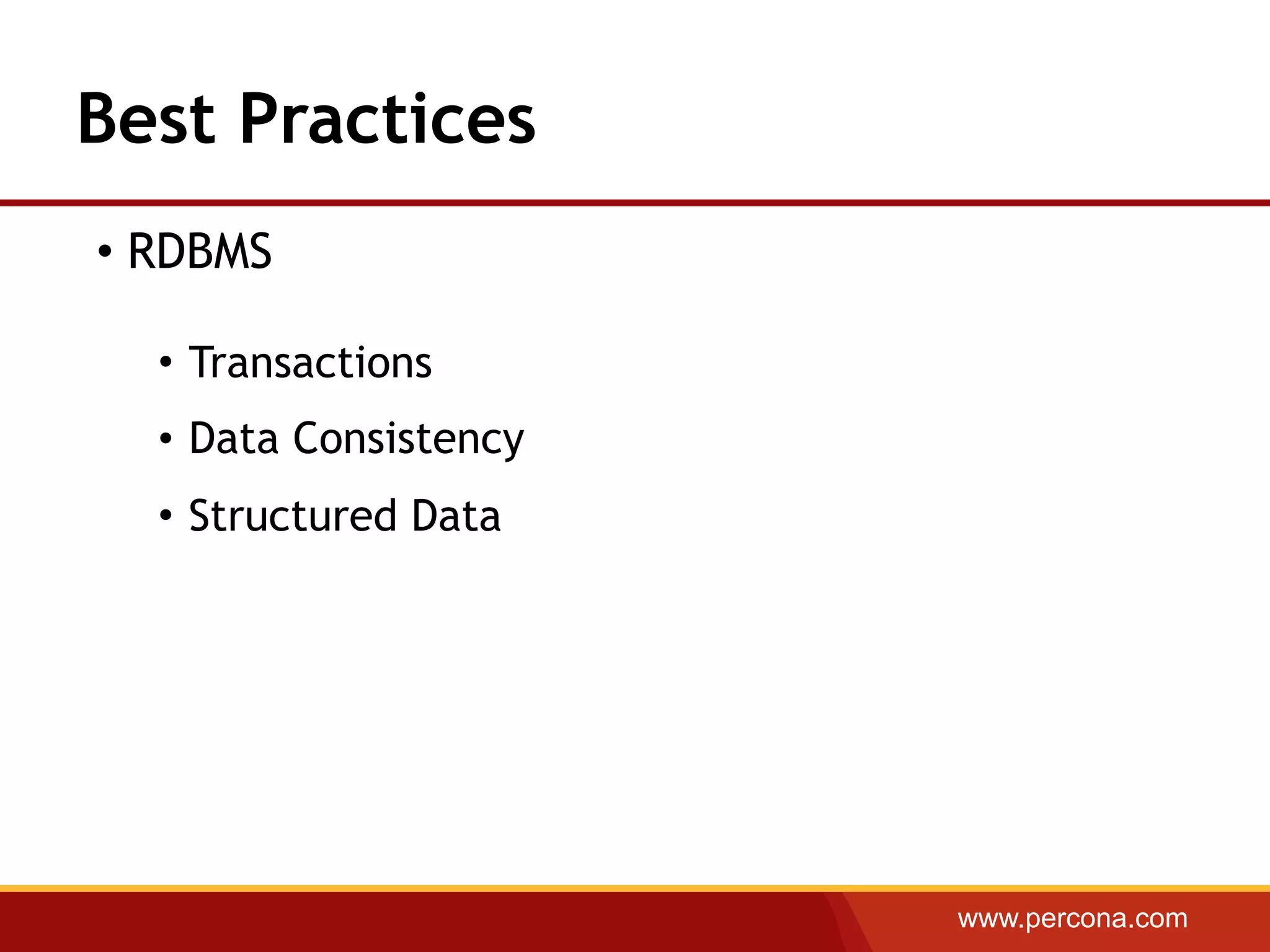 Best Practices

• RDBMS

• Transactions
• Data Consistency
• Structured Data

www.percona.com